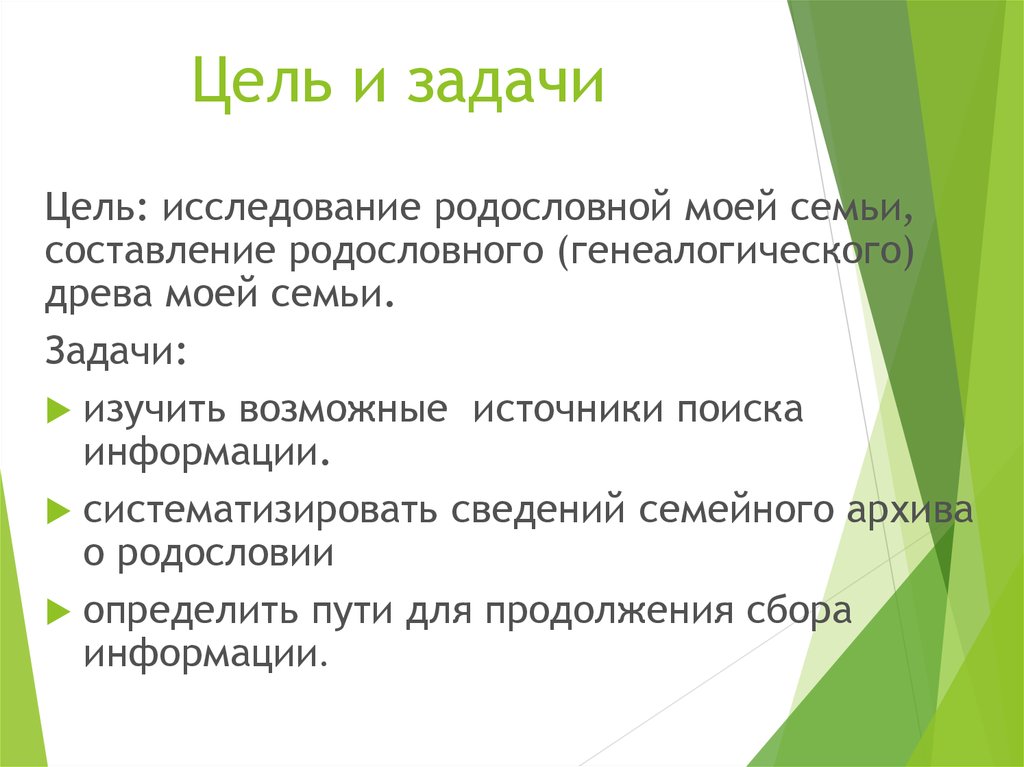 Цель и задачи

Цель: исследование родословной моей семьи, составление родословного (генеалогического) древа моей семьи.

Задачи:

изучить возможные  источники поиска информации.

систематизировать сведений семейного архива о родословии

определить пути для продолжения сбора информации.